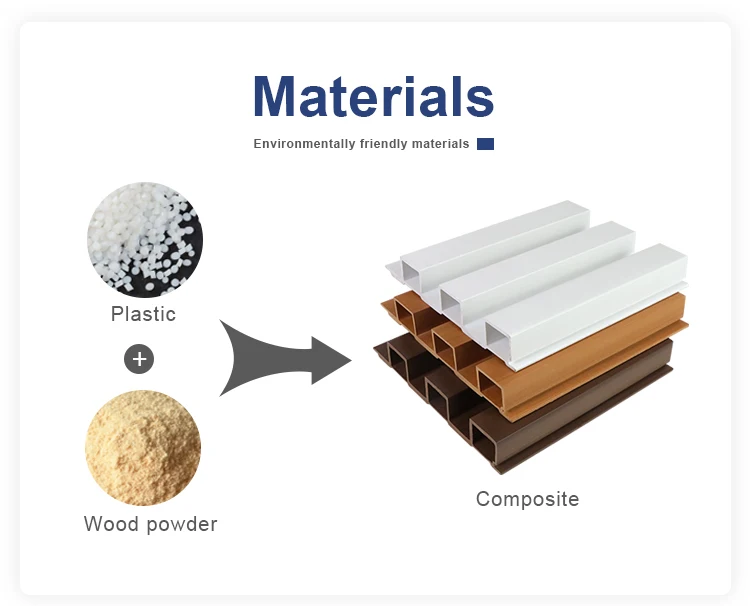 Materials

Environmentally friendly materials

Plastic

+

Wood powder

Composite